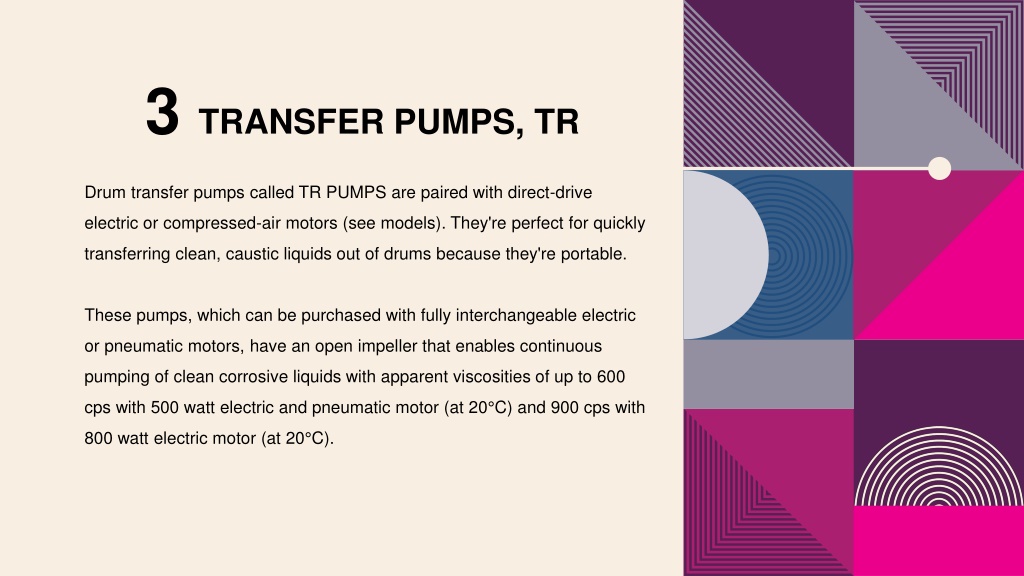 3 TRANSFER PUMPS, TR

Drum transfer pumps called TR PUMPS are paired with direct-drive electric or compressed-air motors (see models). They're perfect for quickly transferring clean, caustic liquids out of drums because they're portable.

These pumps, which can be purchased with fully interchangeable electric or pneumatic motors, have an open impeller that enables continuous pumping of clean corrosive liquids with apparent viscosities of up to 600 cps with 500 watt electric and pneumatic motor (at 20°C) and 900 cps with 800 watt electric motor (at 20°C).